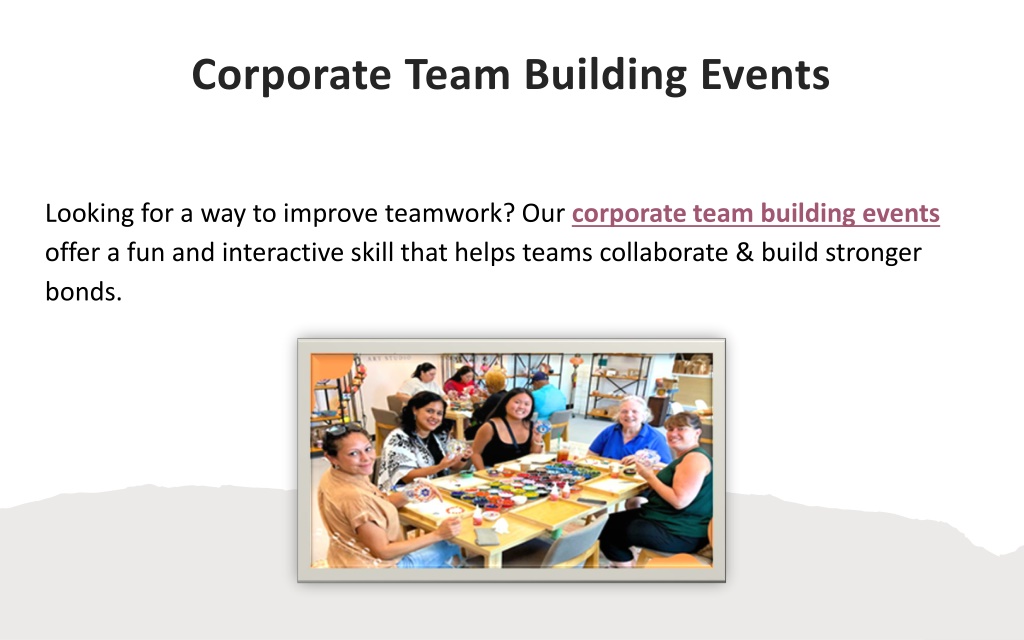 Corporate Team Building Events

Looking for a way to improve teamwork? Our corporate team building events offer a fun and interactive skill that helps teams collaborate & build stronger bonds.